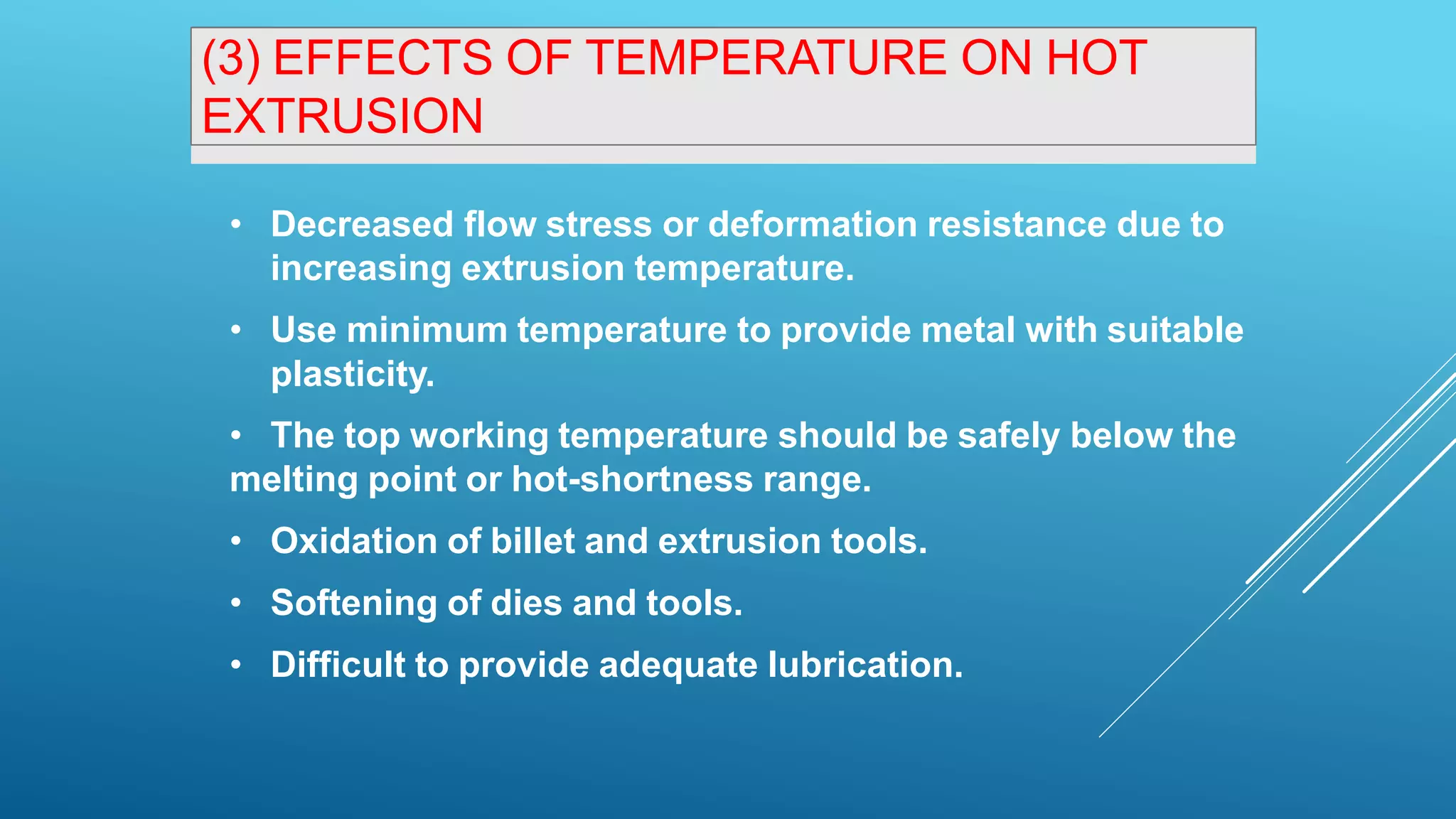 (3) EFFECTS OF TEMPERATURE ON HOT EXTRUSION

• Decreased flow stress or deformation resistance due to increasing extrusion temperature.

• Use minimum temperature to provide metal with suitable plasticity.

• The top working temperature should be safely below the melting point or hot-shortness range.

• Oxidation of billet and extrusion tools.

• Softening of dies and tools.

• Difficult to provide adequate lubrication.